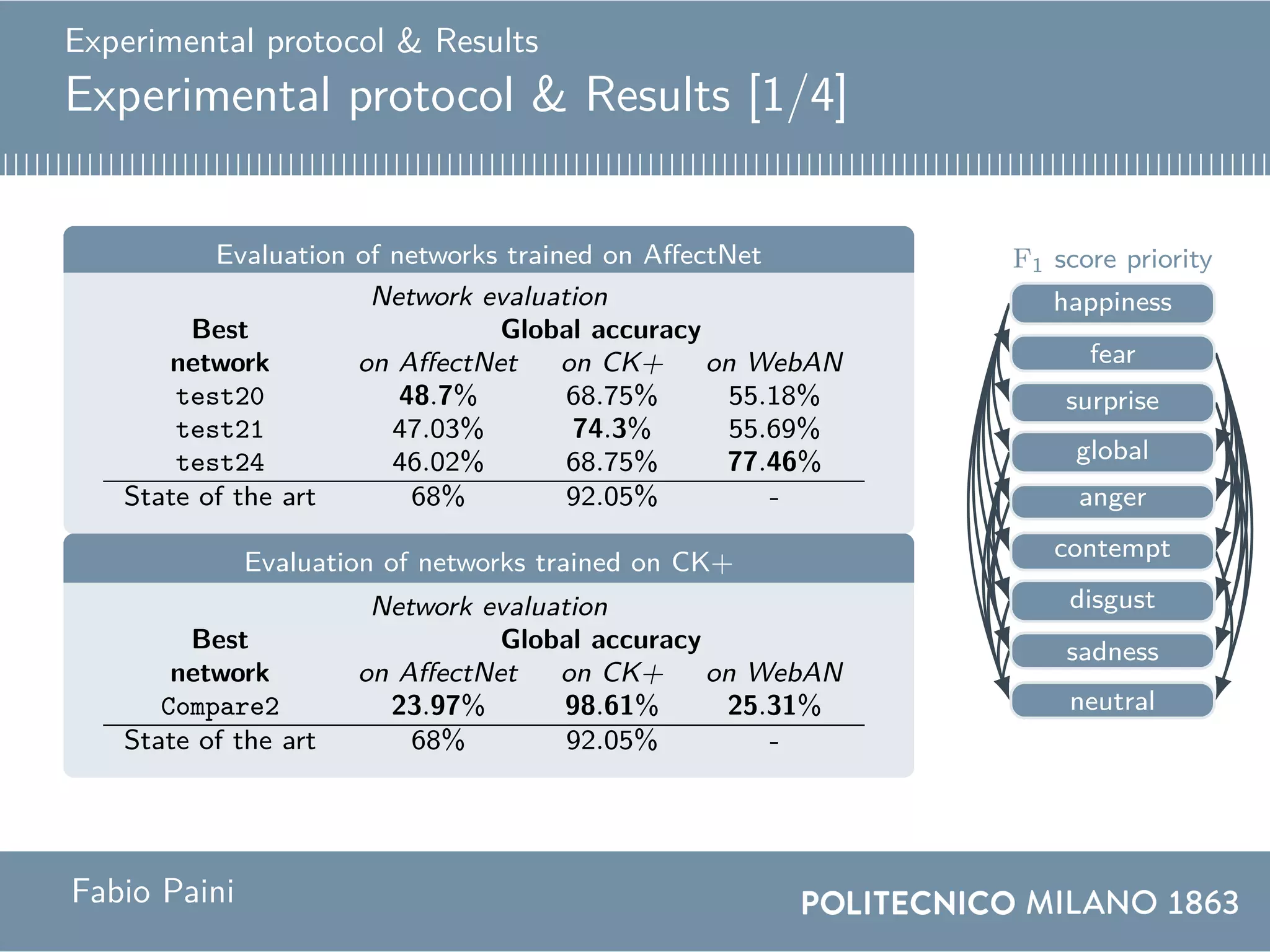 Experimental protocol & Results

Experimental protocol & Results [1/4]

Evaluation of networks trained on AffectNet

Network evaluation

| Best network | Global accuracy on AffectNet | on CK+ | on WebAN |
|---|---|---|---|
| test20 | 48.7% | 68.75% | 55.18% |
| test21 | 47.03% | 74.3% | 55.69% |
| test24 | 46.02% | 68.75% | 77.46% |
| State of the art | 68% | 92.05% | - |

Evaluation of networks trained on CK+

Network evaluation

| Best network | Global accuracy on AffectNet | on CK+ | on WebAN |
|---|---|---|---|
| Compare2 | 23.97% | 98.61% | 25.31% |
| State of the art | 68% | 92.05% | - |

$F_1$ score priority

happiness

fear

surprise

global

anger

contempt

disgust

sadness

neutral

Fabio Paini

POLITECNICO MILANO 1863